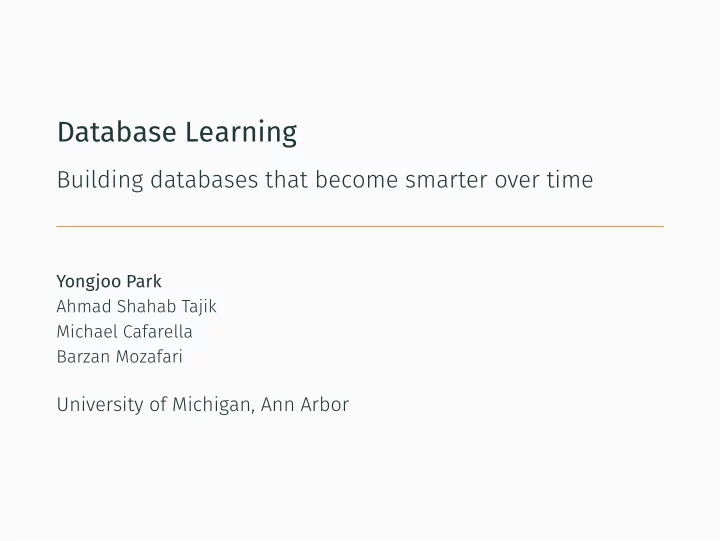 Database Learning

Building databases that become smarter over time

Yongjoo Park
Ahmad Shahab Tajik
Michael Cafarella
Barzan Mozafari

University of Michigan, Ann Arbor